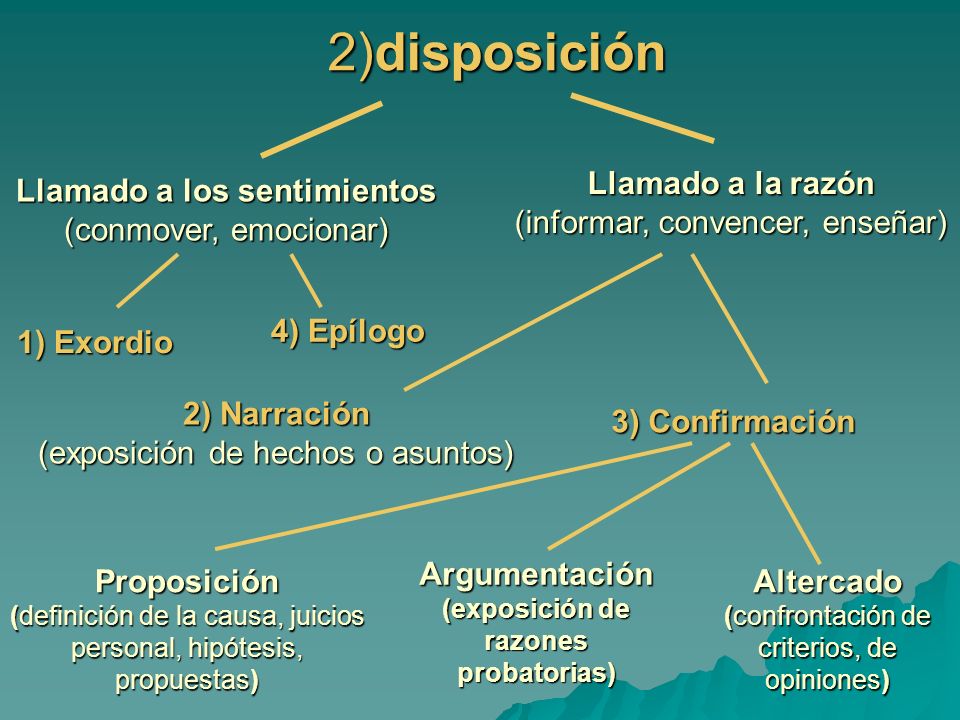 2)disposición

Llamado a los sentimientos
(conmover, emocionar)

Llamado a la razón
(informar, convencer, enseñar)

1) Exordio

4) Epílogo

2) Narración
(exposición de hechos o asuntos)

3) Confirmación

Proposición
(definición de la causa, juicios personal, hipótesis, propuestas)

Argumentación
(exposición de razones probatorias)

Altercado
(confrontación de criterios, de opiniones)